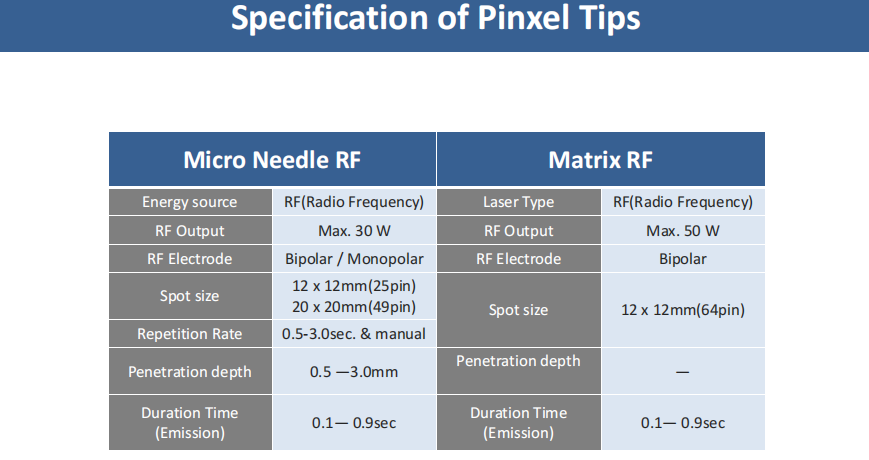 Specification of Pinxel Tips

| Micro Needle RF | | Matrix RF | |
|---|---|---|---|
| Energy source | RF(Radio Frequency) | Laser Type | RF(Radio Frequency) |
| RF Output | Max. 30 W | RF Output | Max. 50 W |
| RF Electrode | Bipolar / Monopolar | RF Electrode | Bipolar |
| Spot size | 12 x 12mm(25pin) 20 x 20mm(49pin) | Spot size | 12 x 12mm(64pin) |
| Repetition Rate | 0.5-3.0sec. & manual | | |
| Penetration depth | 0.5 —3.0mm | Penetration depth | — |
| Duration Time (Emission) | 0.1— 0.9sec | Duration Time (Emission) | 0.1— 0.9sec |